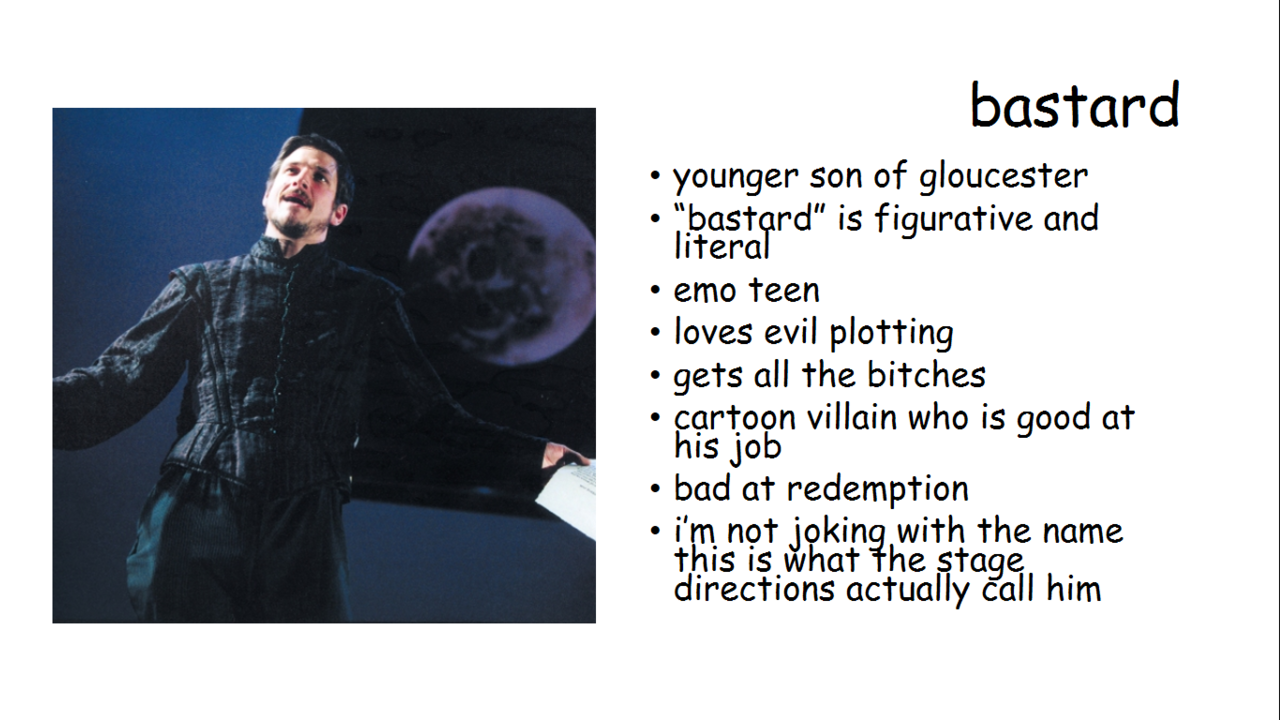 bastard

• younger son of gloucester
• “bastard” is figurative and literal
• emo teen
• loves evil plotting
• gets all the bitches
• cartoon villain who is good at his job
• bad at redemption
• i’m not joking with the name this is what the stage directions actually call him